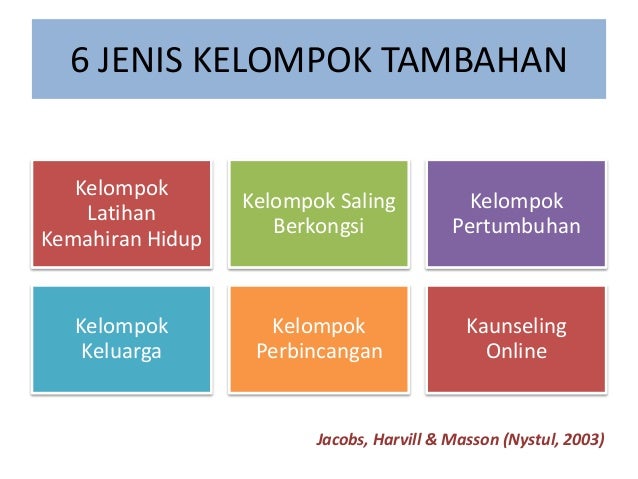 6 JENIS KELOMPOK TAMBAHAN

Kelompok Latihan Kemahiran Hidup

Kelompok Saling Berkongsi

Kelompok Pertumbuhan

Kelompok Keluarga

Kelompok Perbincangan

Kaunseling Online

Jacobs, Harvill & Masson (Nystul, 2003)